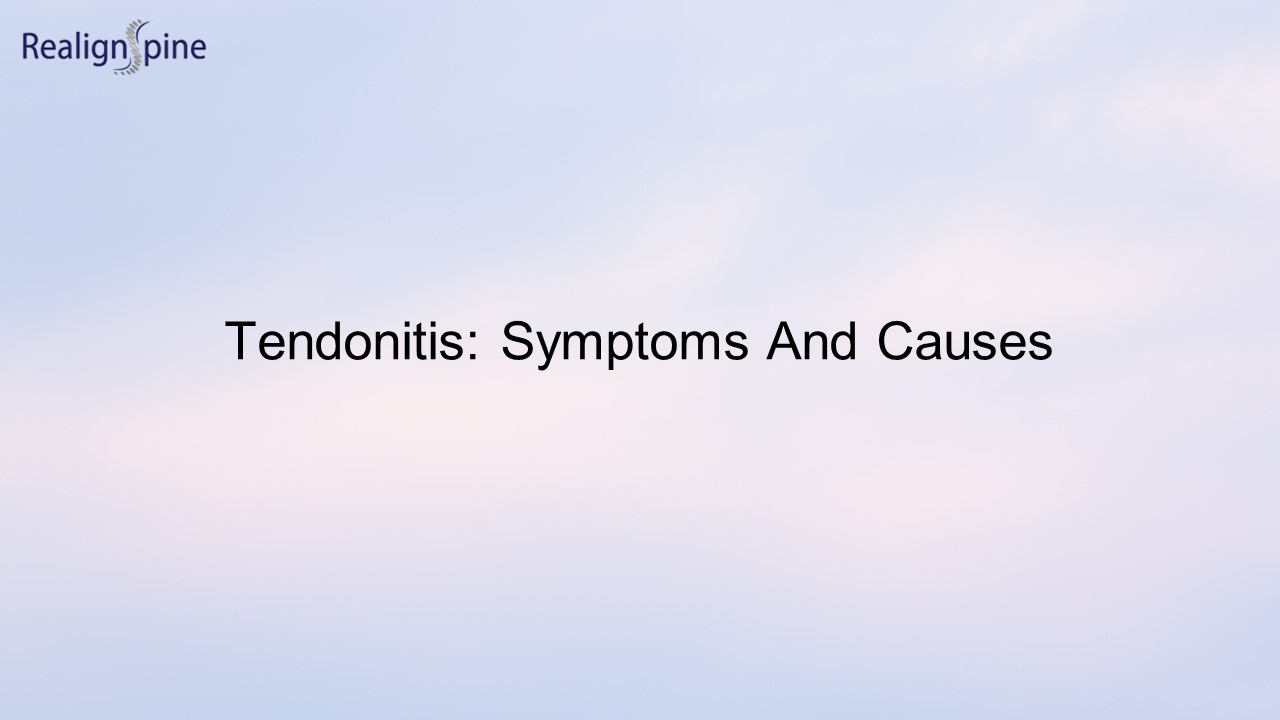 RealignSpine

Tendonitis: Symptoms And Causes